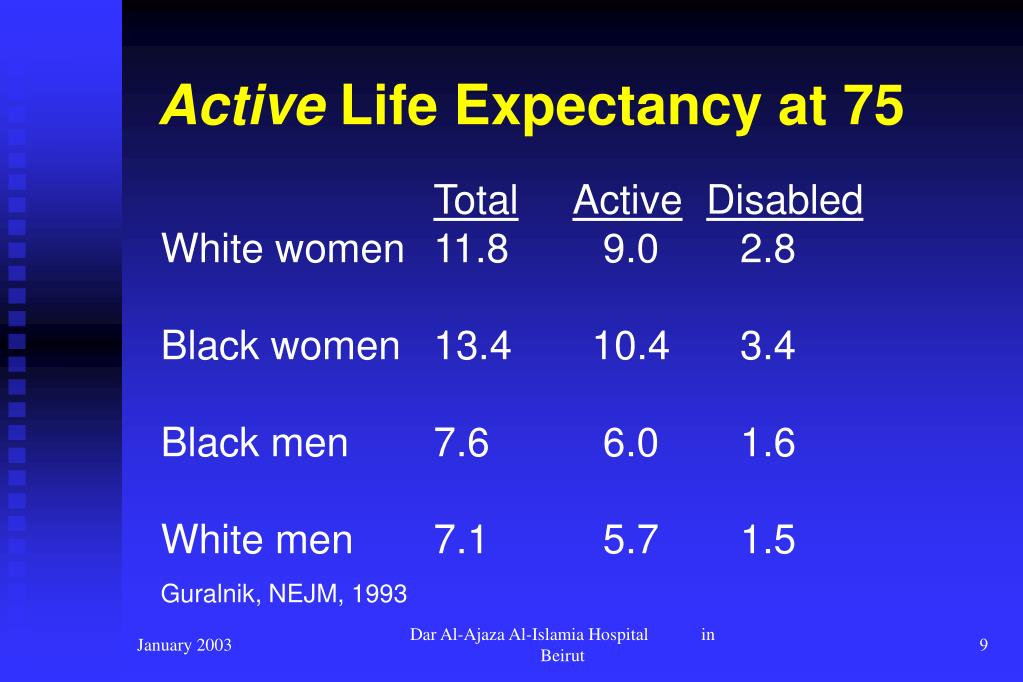 Active Life Expectancy at 75

| | Total | Active | Disabled |
|---|---|---|---|
| White women | 11.8 | 9.0 | 2.8 |
| Black women | 13.4 | 10.4 | 3.4 |
| Black men | 7.6 | 6.0 | 1.6 |
| White men | 7.1 | 5.7 | 1.5 |

Guralnik, NEJM, 1993

January 2003

Dar Al-Ajaza Al-Islamia Hospital in Beirut

9